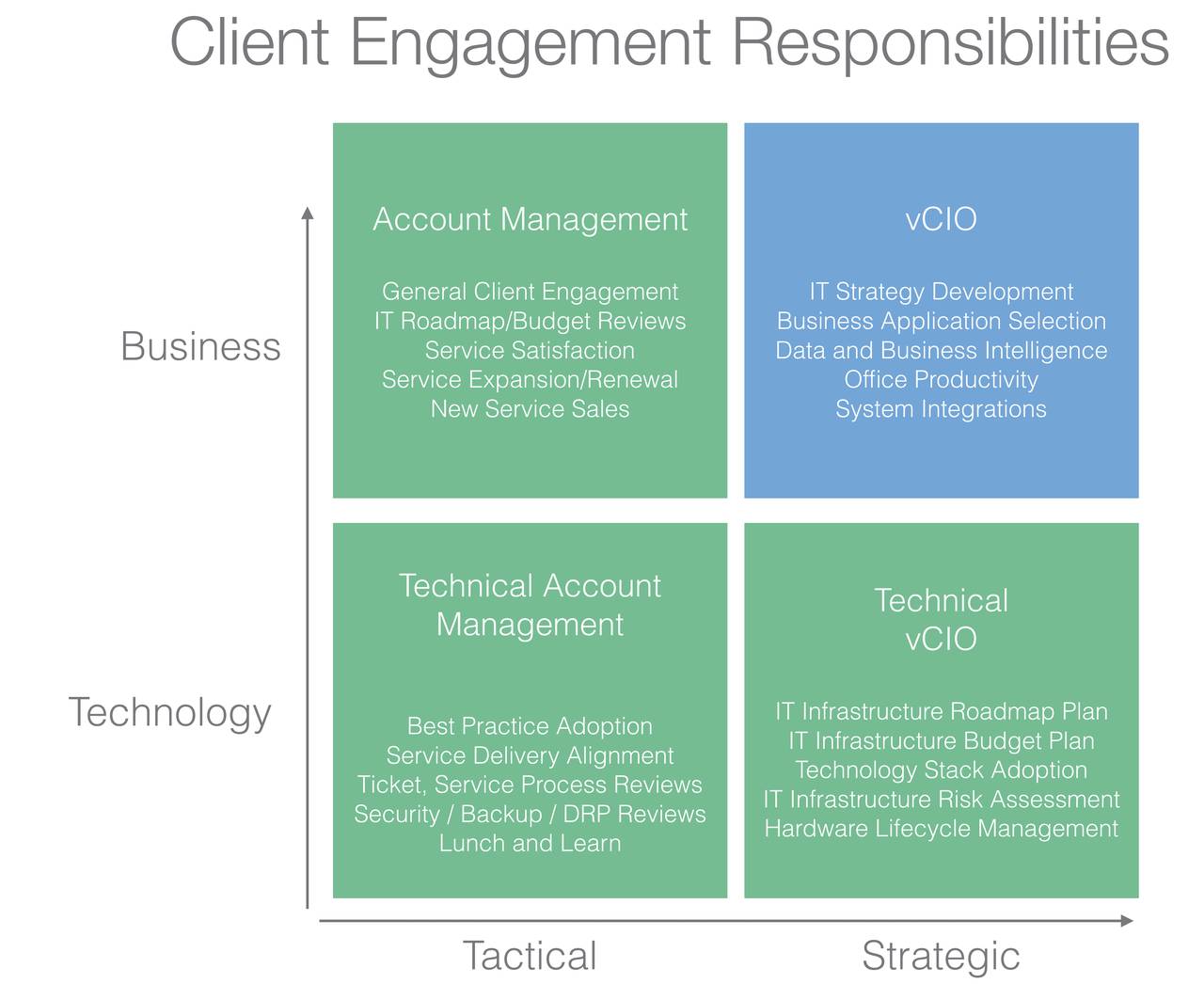 Client Engagement Responsibilities

Business

Account Management

General Client Engagement
IT Roadmap/Budget Reviews
Service Satisfaction
Service Expansion/Renewal
New Service Sales

vCIO

IT Strategy Development
Business Application Selection
Data and Business Intelligence
Office Productivity
System Integrations

Technology

Technical Account Management

Best Practice Adoption
Service Delivery Alignment
Ticket, Service Process Reviews
Security / Backup / DRP Reviews
Lunch and Learn

Technical vCIO

IT Infrastructure Roadmap Plan
IT Infrastructure Budget Plan
Technology Stack Adoption
IT Infrastructure Risk Assessment
Hardware Lifecycle Management

Tactical

Strategic